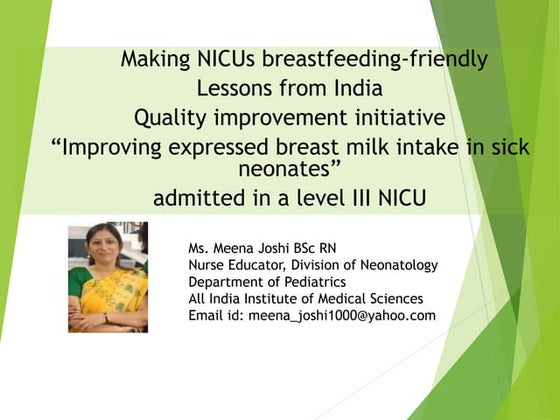 Making NICUs breastfeeding-friendly
Lessons from India
Quality improvement initiative
“Improving expressed breast milk intake in sick neonates”
admitted in a level III NICU

Ms. Meena Joshi BSc RN
Nurse Educator, Division of Neonatology
Department of Pediatrics
All India Institute of Medical Sciences
Email id: meena_joshi1000@yahoo.com